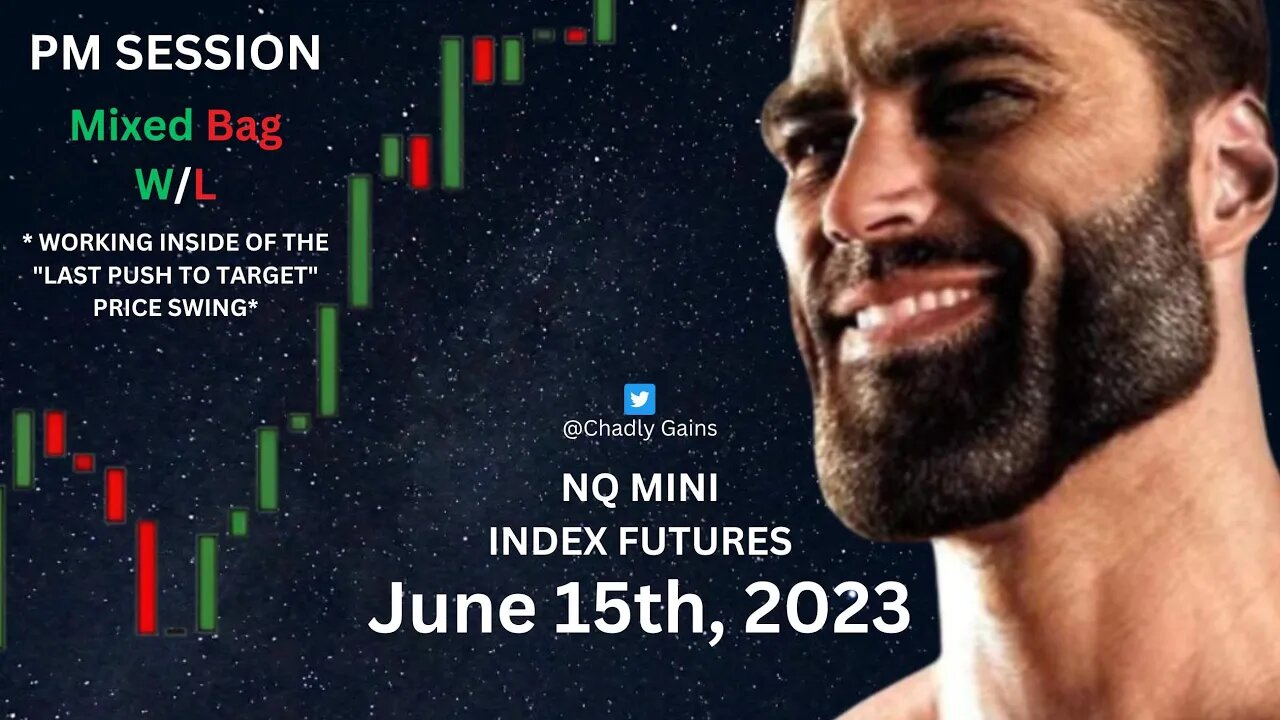 PM SESSION

Mixed Bag

W/L

* WORKING INSIDE OF THE "LAST PUSH TO TARGET" PRICE SWING*

@Chadly Gains

NQ MINI
INDEX FUTURES

June 15th, 2023